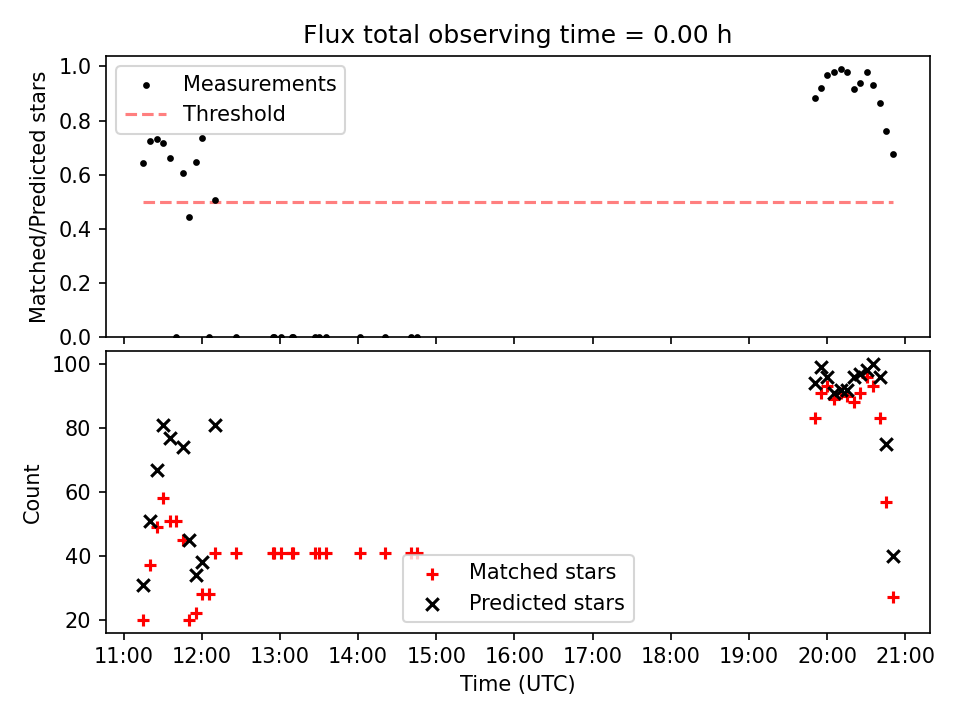 Flux total observing time = 0.00 h

Measurements
Threshold

Matched/Predicted stars

1.0
0.8
0.6
0.4
0.2
0.0

Count

100
80
60
40
20

Matched stars
Predicted stars

11:00 12:00 13:00 14:00 15:00 16:00 17:00 18:00 19:00 20:00 21:00

Time (UTC)